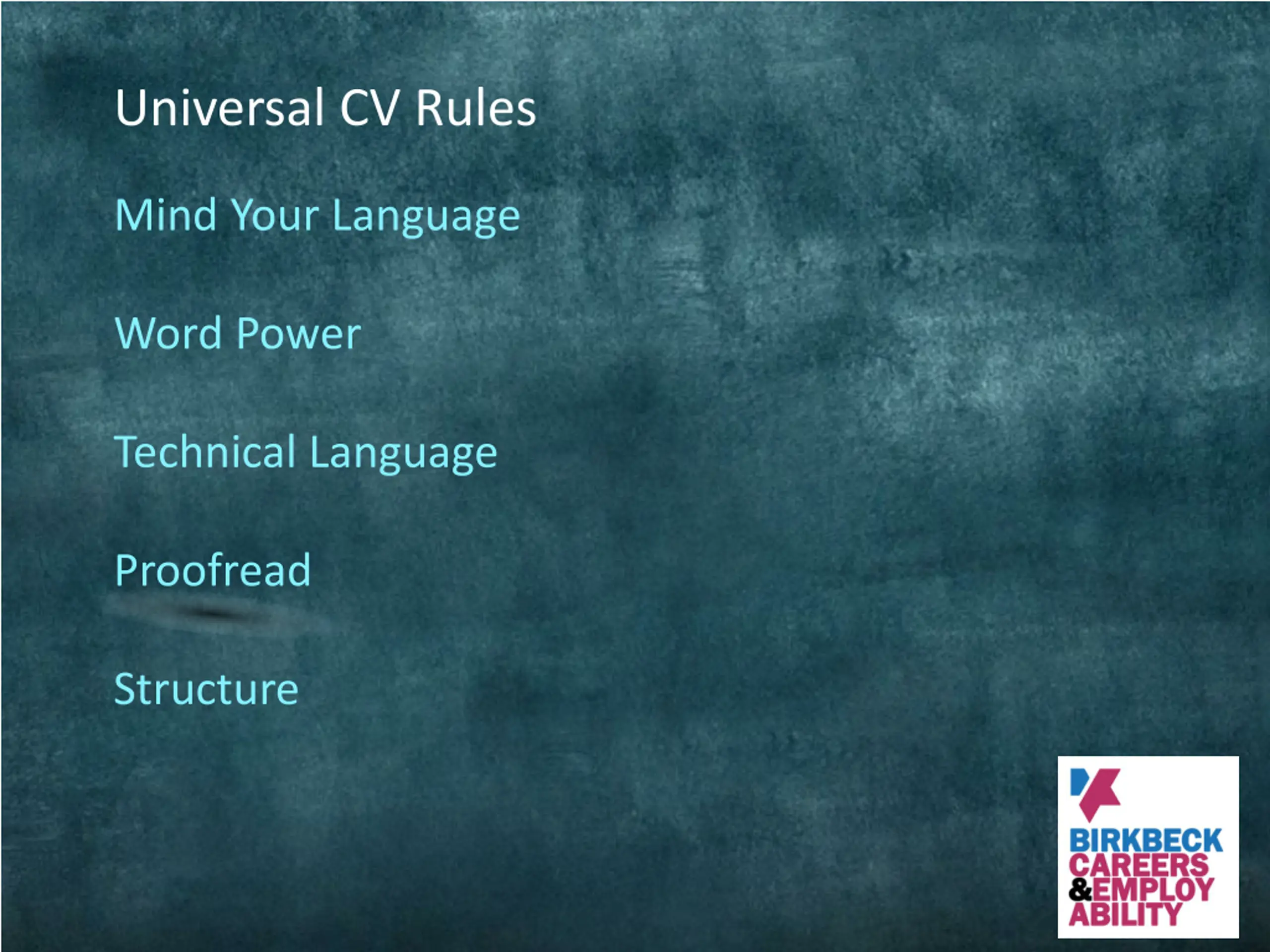 Universal CV Rules

Mind Your Language

Word Power

Technical Language

Proofread

Structure

BIRKBECK CAREERS &EMPLOY ABILITY